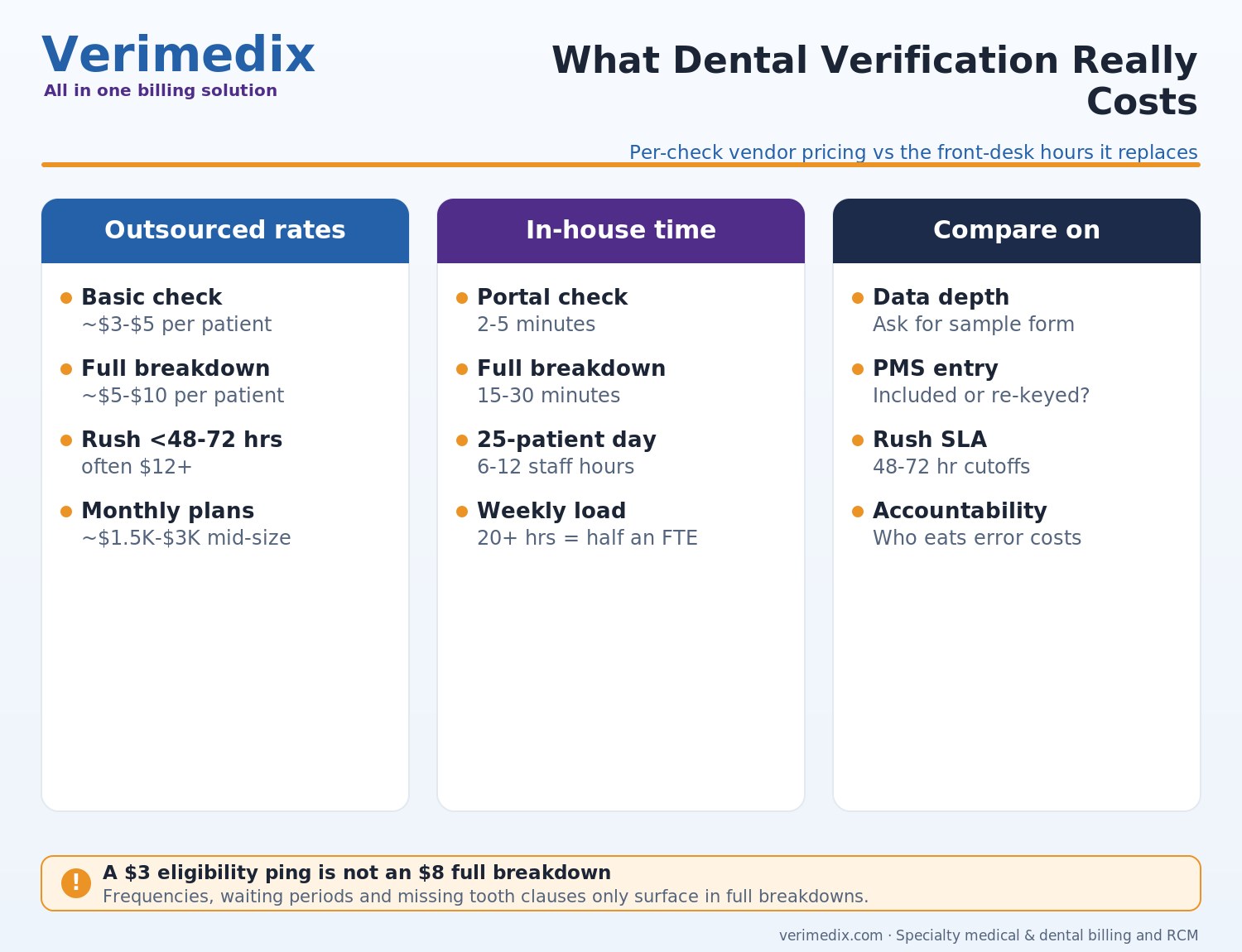 Verimedix
All in one billing solution

What Dental Verification Really Costs

Per-check vendor pricing vs the front-desk hours it replaces

Outsourced rates

Basic check
~\$3-\$5 per patient

Full breakdown
~\$5-\$10 per patient

Rush <48-72 hrs
often \$12+

Monthly plans
~\$1.5K-\$3K mid-size

In-house time

Portal check
2-5 minutes

Full breakdown
15-30 minutes

25-patient day
6-12 staff hours

Weekly load
20+ hrs = half an FTE

Compare on

Data depth
Ask for sample form

PMS entry
Included or re-keyed?

Rush SLA
48-72 hr cutoffs

Accountability
Who eats error costs

!
A \$3 eligibility ping is not an \$8 full breakdown
Frequencies, waiting periods and missing tooth clauses only surface in full breakdowns.

verimedix.com · Specialty medical & dental billing and RCM